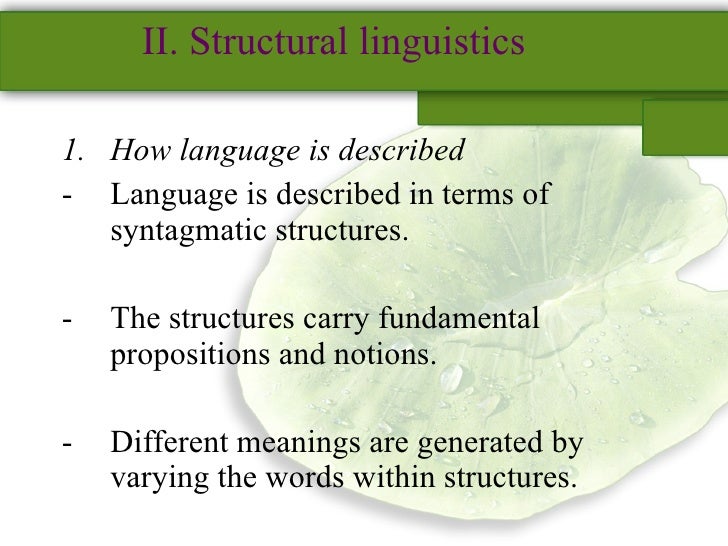 II. Structural linguistics

1. How language is described

- Language is described in terms of syntagmatic structures.

- The structures carry fundamental propositions and notions.

- Different meanings are generated by varying the words within structures.